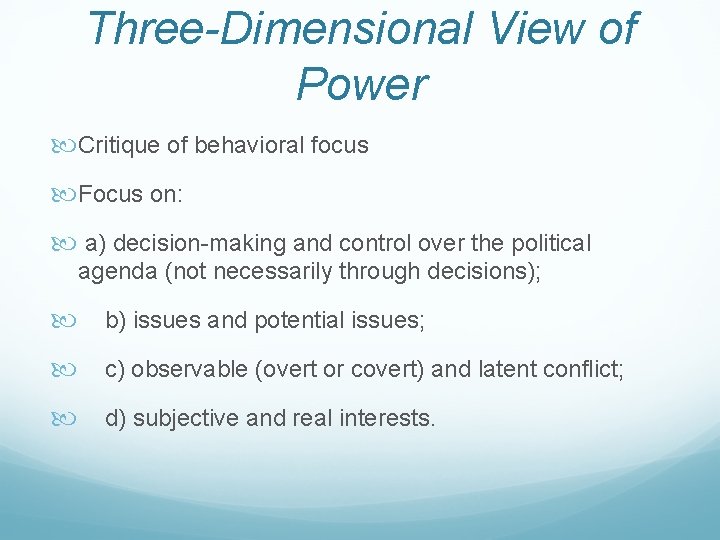 Three-Dimensional View of Power

Critique of behavioral focus

Focus on:

a) decision-making and control over the political agenda (not necessarily through decisions);

b) issues and potential issues;

c) observable (overt or covert) and latent conflict;

d) subjective and real interests.